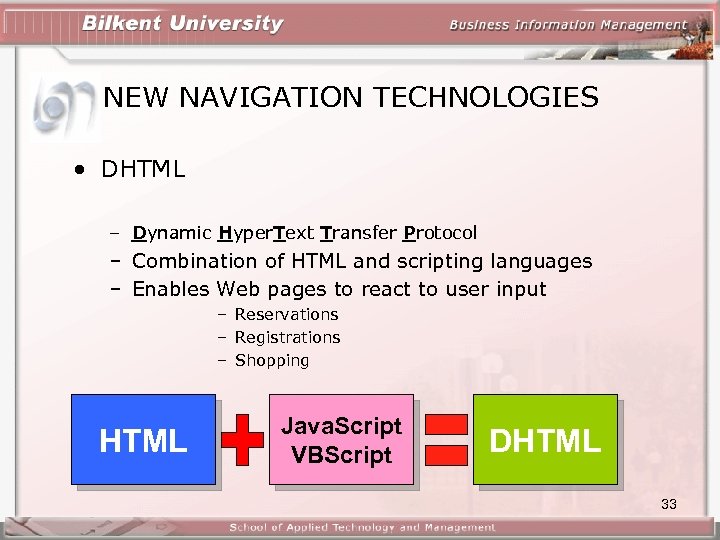 Bilkent University

Business Information Management

NEW NAVIGATION TECHNOLOGIES

• DHTML

– Dynamic HyperText Transfer Protocol
– Combination of HTML and scripting languages
– Enables Web pages to react to user input
– Reservations
– Registrations
– Shopping

HTML

JavaScript VBScript

DHTML

33

School of Applied Technology and Management